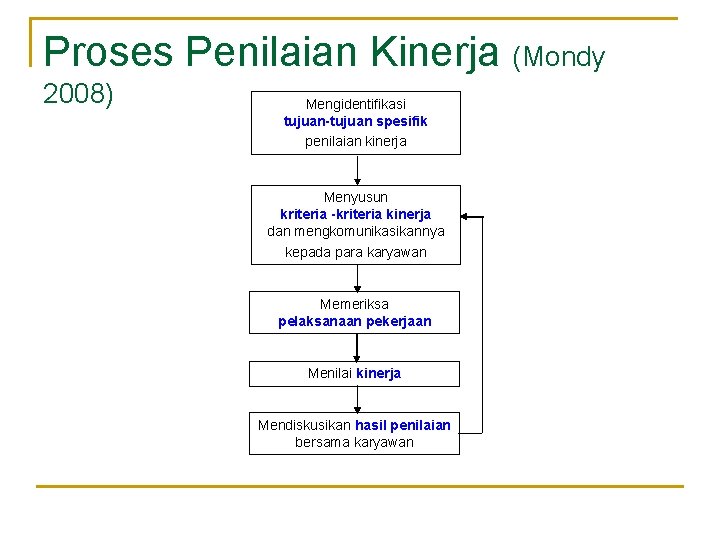 Proses Penilaian Kinerja (Mondy 2008)

Mengidentifikasi
tujuan-tujuan spesifik
penilaian kinerja

Menyusun
kriteria -kriteria kinerja
dan mengkomunikasikannya
kepada para karyawan

Memeriksa
pelaksanaan pekerjaan

Menilai kinerja

Mendiskusikan hasil penilaian
bersama karyawan